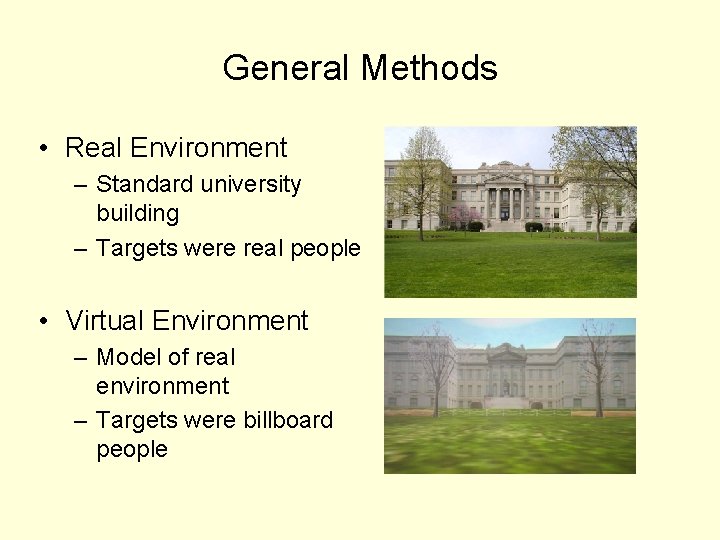 General Methods

• Real Environment
  – Standard university building
  – Targets were real people

• Virtual Environment
  – Model of real environment
  – Targets were billboard people